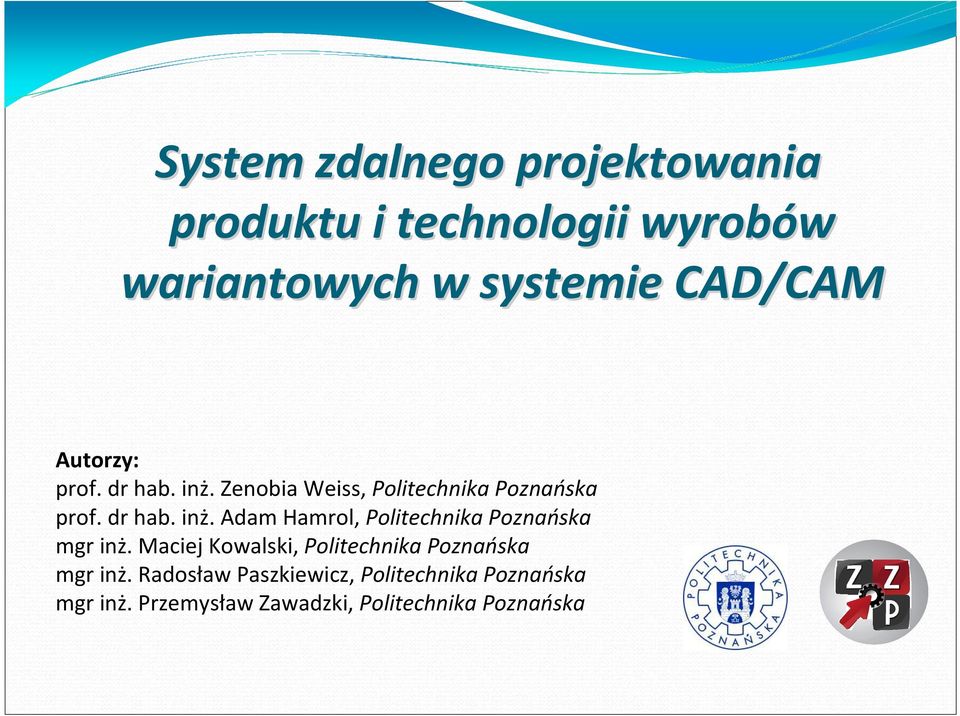 System zdalnego projektowania produktu i technologii wyrobów wariantowych w systemie CAD/CAM

Autorzy:
prof. dr hab. inż. Zenobia Weiss, Politechnika Poznańska
prof. dr hab. inż. Adam Hamrol, Politechnika Poznańska
mgr inż. Maciej Kowalski, Politechnika Poznańska
mgr inż. Radosław Paszkiewicz, Politechnika Poznańska
mgr inż. Przemysław Zawadzki, Politechnika Poznańska

POLITECHNIKA POZNAŃSKA

Z Z P